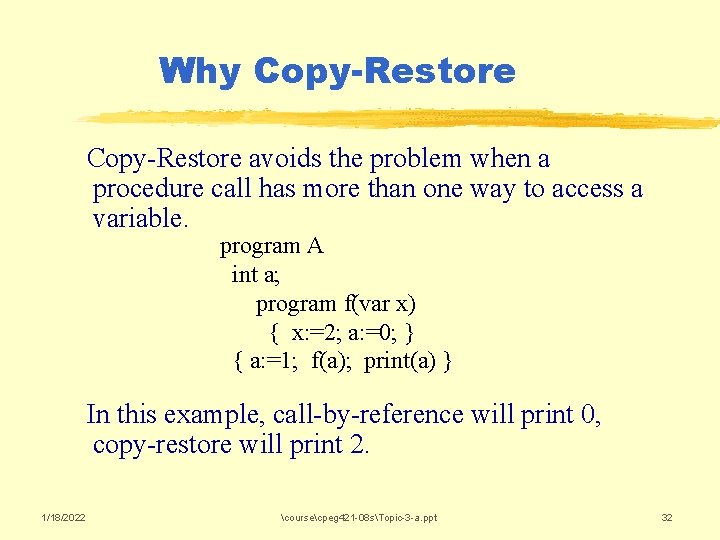 Why Copy-Restore

Copy-Restore avoids the problem when a procedure call has more than one way to access a variable.

program A
int a;
program f(var x)
{ x:=2; a:=0; }
{ a:=1; f(a); print(a) }

In this example, call-by-reference will print 0, copy-restore will print 2.

1/18/2022

\course\cpeg421-08s\Topic-3-a.ppt

32